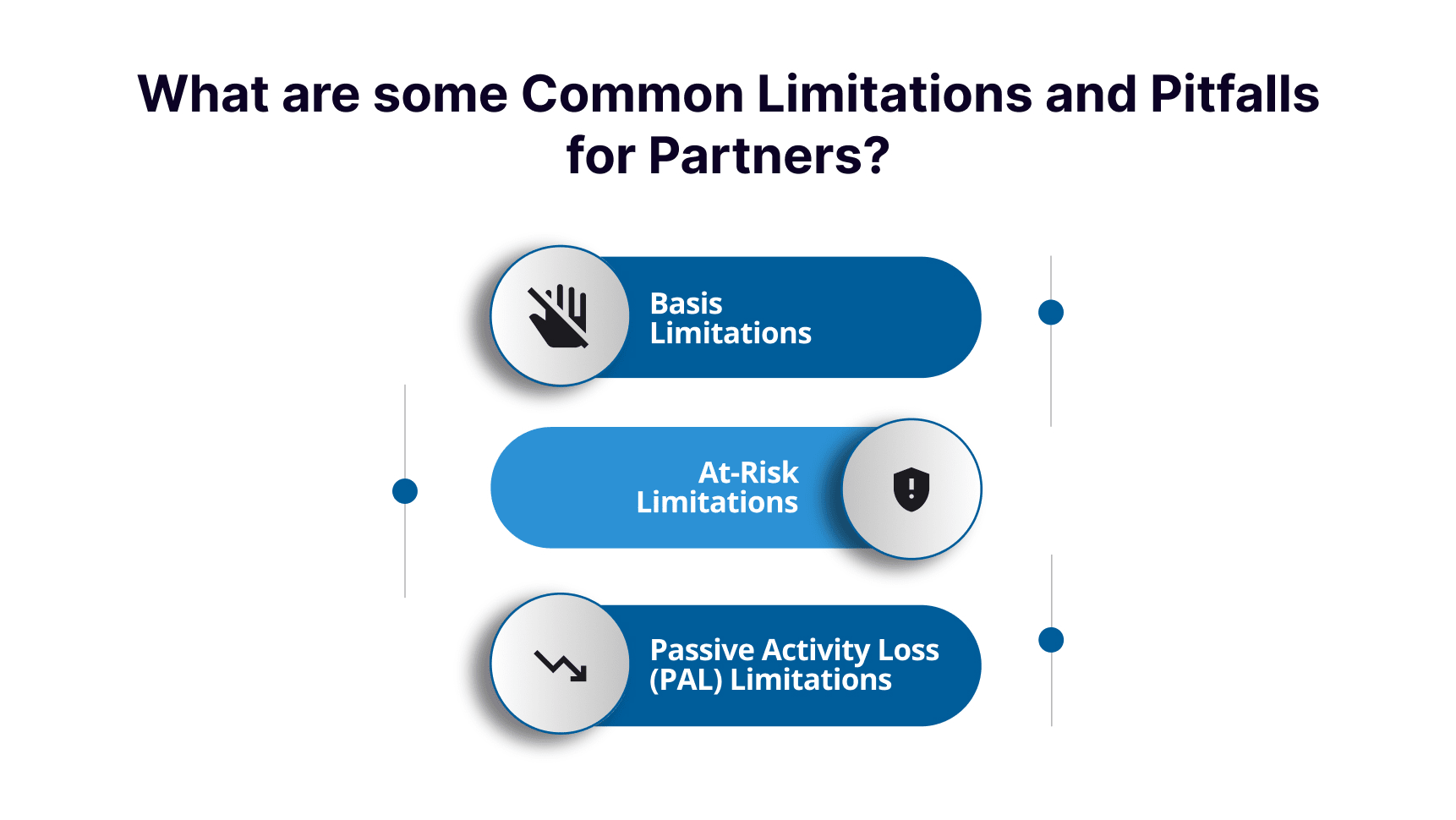 What are some Common Limitations and Pitfalls for Partners?

Basis Limitations

At-Risk Limitations

Passive Activity Loss (PAL) Limitations